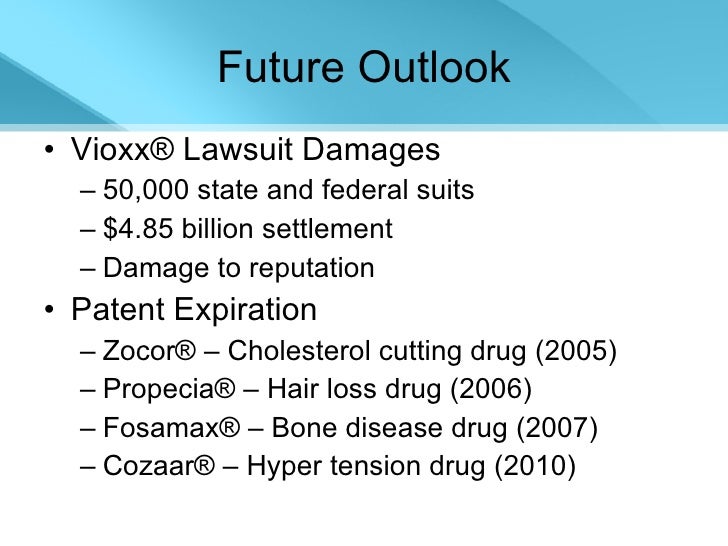 Future Outlook

• Vioxx® Lawsuit Damages
– 50,000 state and federal suits
– \$4.85 billion settlement
– Damage to reputation
• Patent Expiration
– Zocor® – Cholesterol cutting drug (2005)
– Propecia® – Hair loss drug (2006)
– Fosamax® – Bone disease drug (2007)
– Cozaar® – Hyper tension drug (2010)